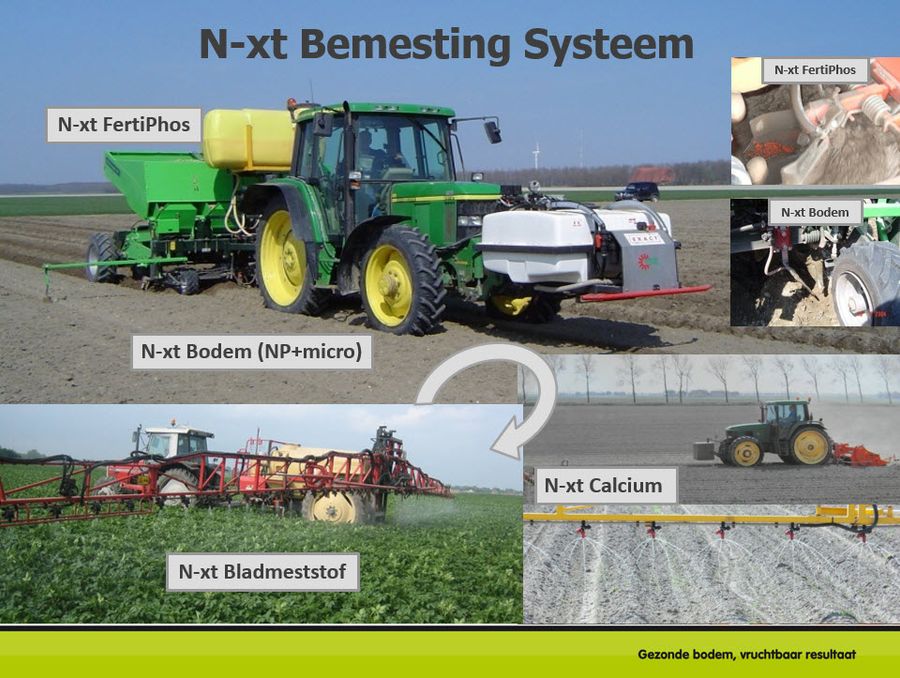 N-xt Bemesting Systeem

N-xt FertiPhos

N-xt FertiPhos

N-xt Bodem

N-xt Bodem (NP+micro)

N-xt Calcium

N-xt Bladmeststof

Gezonde bodem, vruchtbaar resultaat